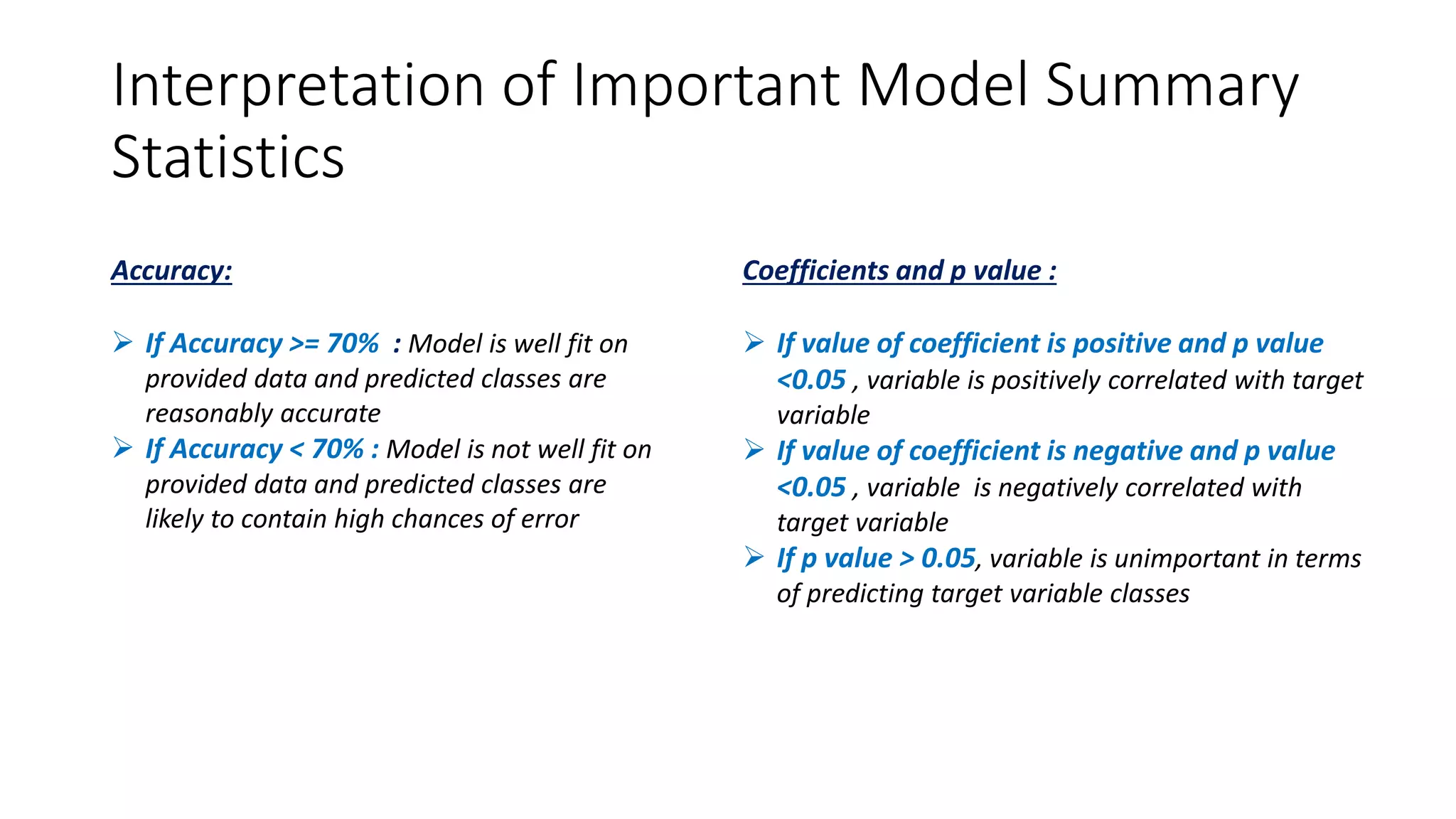 Interpretation of Important Model Summary Statistics

Accuracy:

➢ If Accuracy >= 70% : Model is well fit on provided data and predicted classes are reasonably accurate
➢ If Accuracy < 70% : Model is not well fit on provided data and predicted classes are likely to contain high chances of error

Coefficients and p value :

➢ If value of coefficient is positive and p value <0.05 , variable is positively correlated with target variable
➢ If value of coefficient is negative and p value <0.05 , variable is negatively correlated with target variable
➢ If p value > 0.05, variable is unimportant in terms of predicting target variable classes